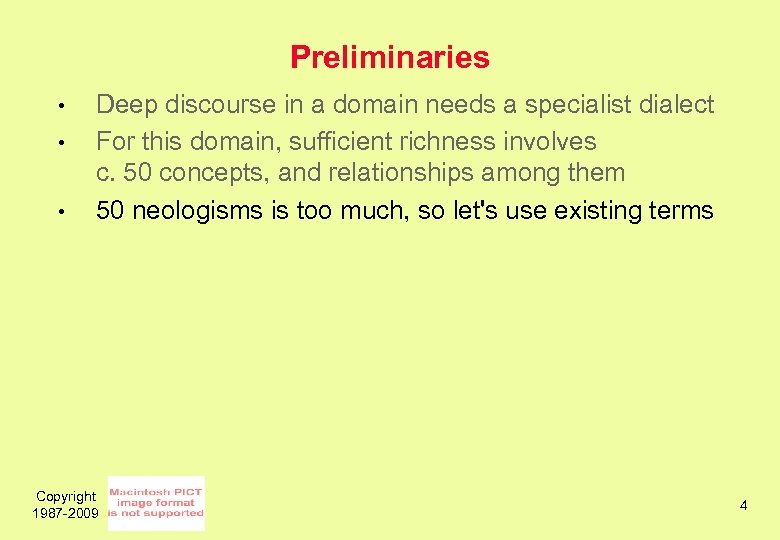 Preliminaries

• Deep discourse in a domain needs a specialist dialect
• For this domain, sufficient richness involves c. 50 concepts, and relationships among them
• 50 neologisms is too much, so let's use existing terms

Copyright 1987-2009

Macintosh PICT image format is not supported

4